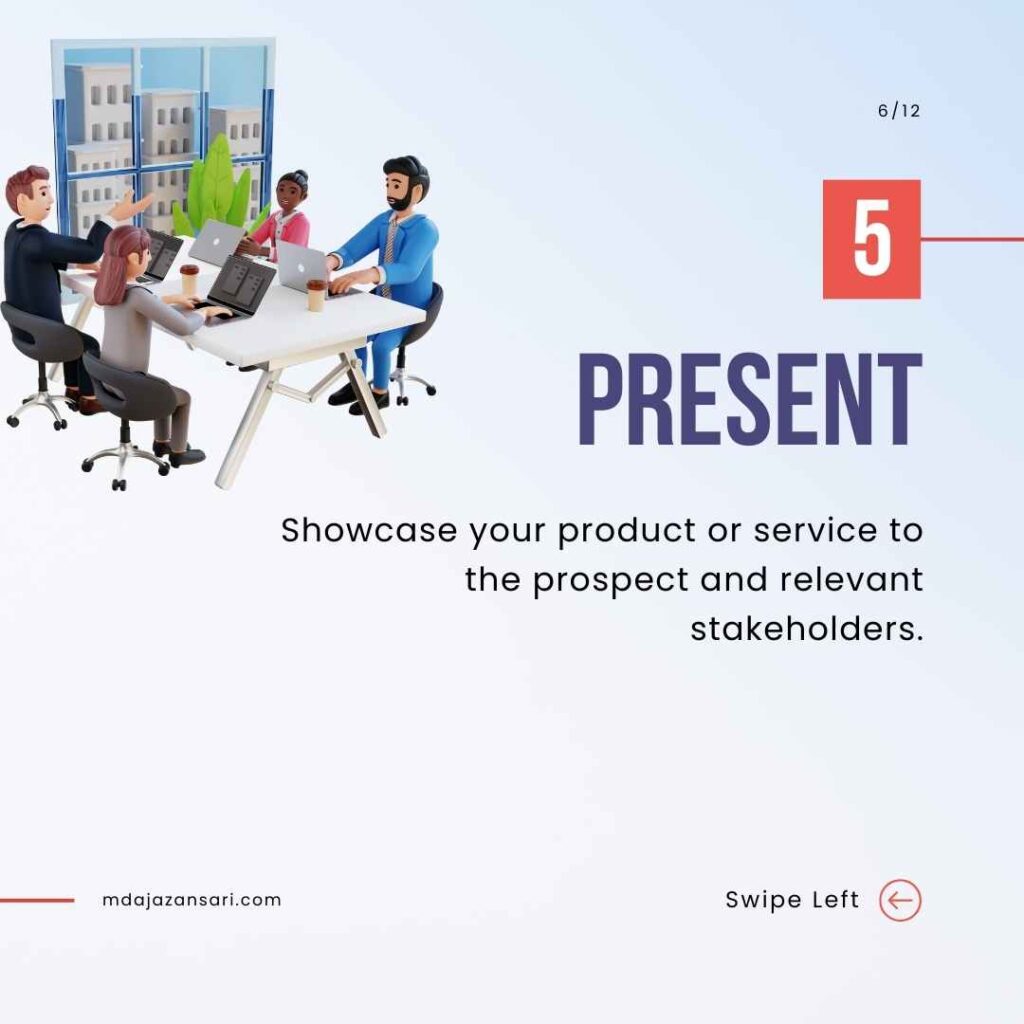 6/12

5

PRESENT

Showcase your product or service to the prospect and relevant stakeholders.

mdajazansari.com

Swipe Left